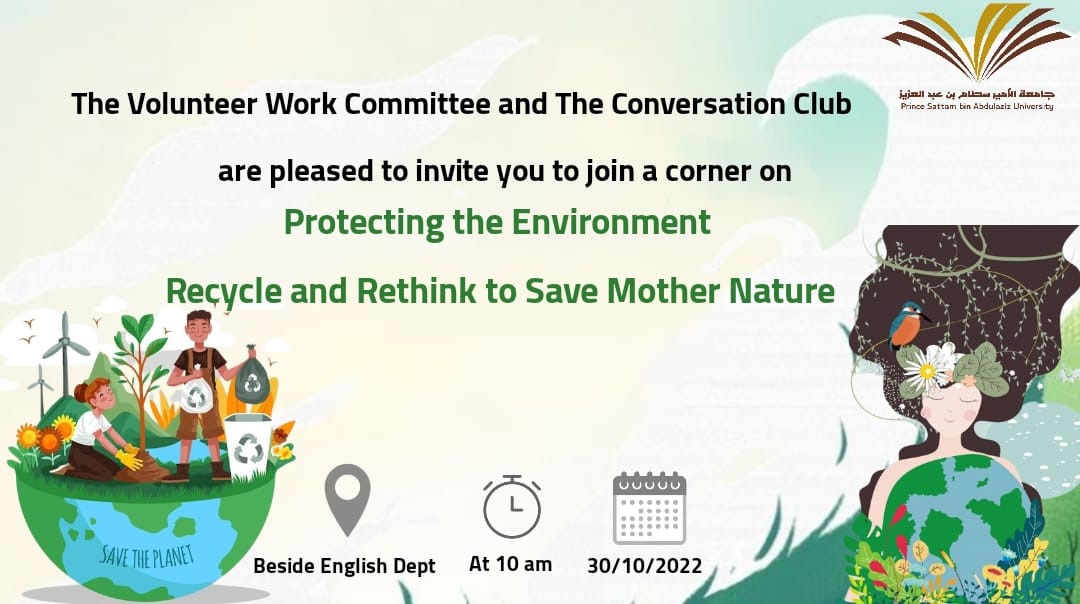 جامعة الأمير سطام بن عبد العزيز
Prince Sattam bin Abdulaziz University

The Volunteer Work Committee and The Conversation Club

are pleased to invite you to join a corner on

Protecting the Environment

Recycle and Rethink to Save Mother Nature

SAVE THE PLANET

Beside English Dept

At 10 am

30/10/2022